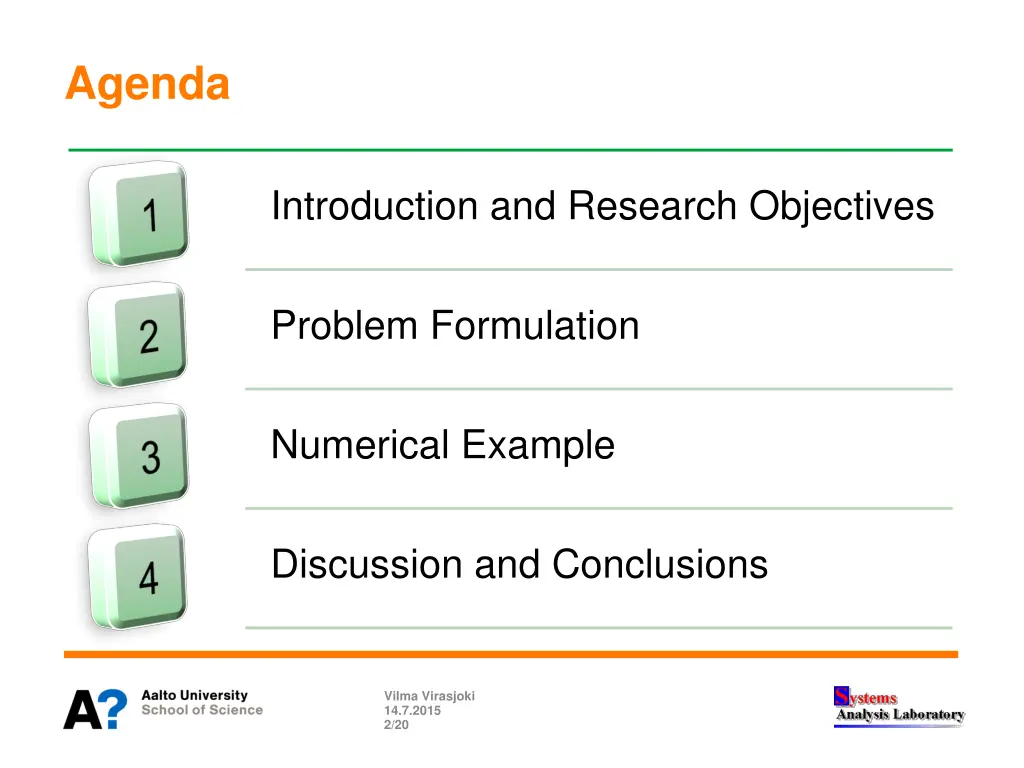 Agenda

1

Introduction and Research Objectives

2

Problem Formulation

3

Numerical Example

4

Discussion and Conclusions

A?

Aalto University
School of Science

Vilma Virasjoki
14.7.2015
2/20

Systems
Analysis Laboratory